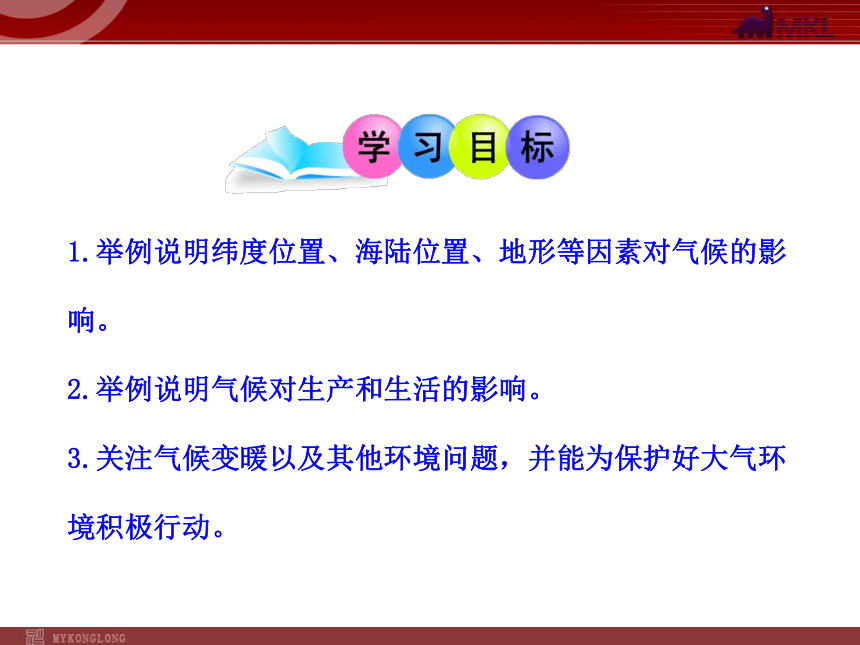 MKL

学习目标

1.举例说明纬度位置、海陆位置、地形等因素对气候的影响。

2.举例说明气候对生产和生活的影响。

3.关注气候变暖以及其他环境问题，并能为保护好大气环境积极行动。

MYKONGLONG